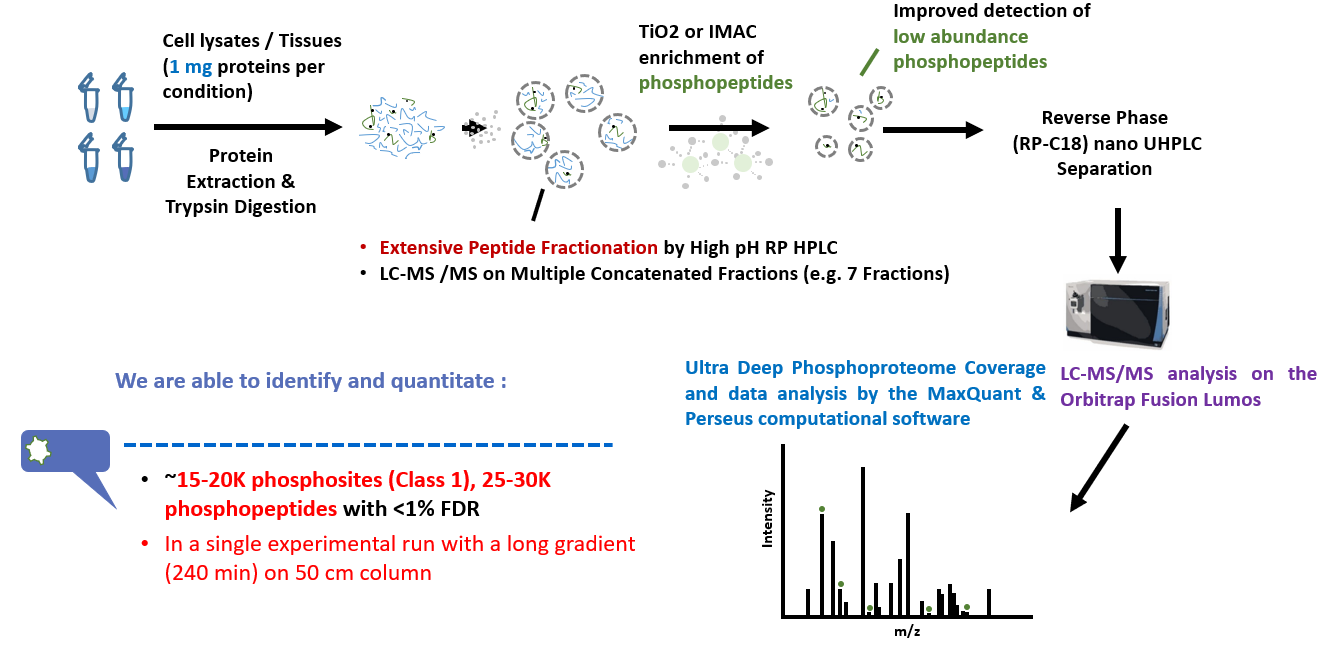 Cell lysates / Tissues (1 mg proteins per condition)

Protein Extraction & Trypsin Digestion

TiO2 or IMAC enrichment of phosphopeptides

Improved detection of low abundance phosphopeptides

Reverse Phase (RP-C18) nano UHPLC Separation

• Extensive Peptide Fractionation by High pH RP HPLC
• LC-MS /MS on Multiple Concatenated Fractions (e.g. 7 Fractions)

We are able to identify and quantitate :

• ~15-20K phosphosites (Class 1), 25-30K phosphopeptides with <1% FDR
• In a single experimental run with a long gradient (240 min) on 50 cm column

Ultra Deep Phosphoproteome Coverage and data analysis by the MaxQuant & Perseus computational software

LC-MS/MS analysis on the Orbitrap Fusion Lumos

Intensity

m/z